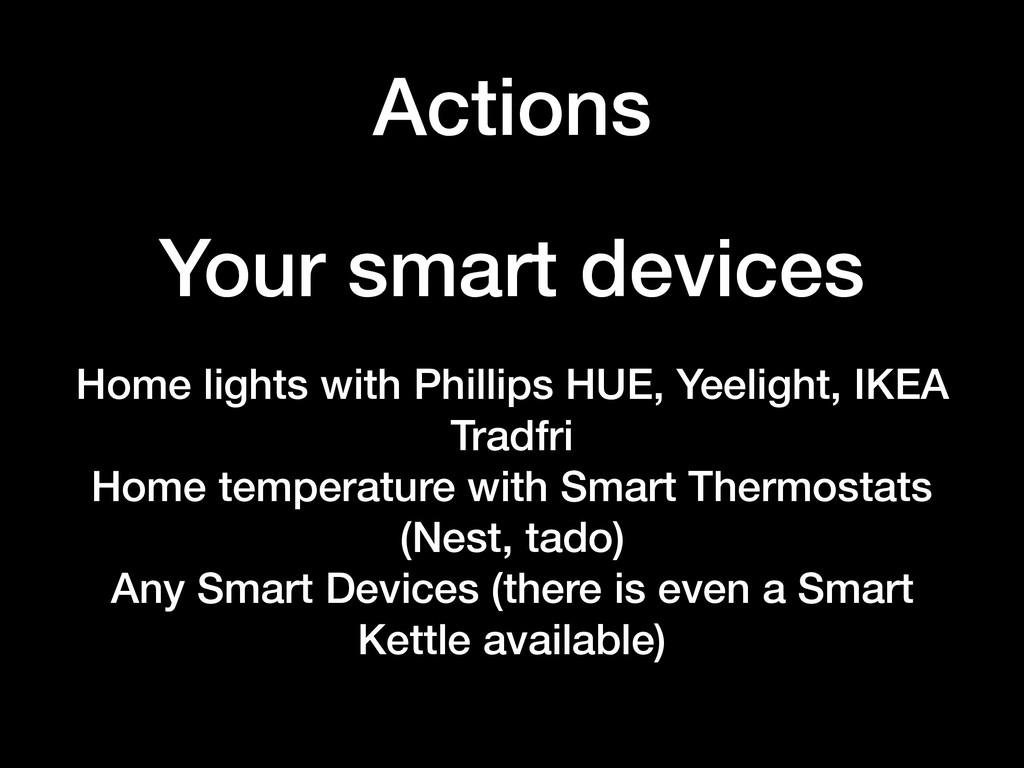 Actions

Your smart devices

Home lights with Phillips HUE, Yeelight, IKEA Tradfri
Home temperature with Smart Thermostats (Nest, tado)
Any Smart Devices (there is even a Smart Kettle available)